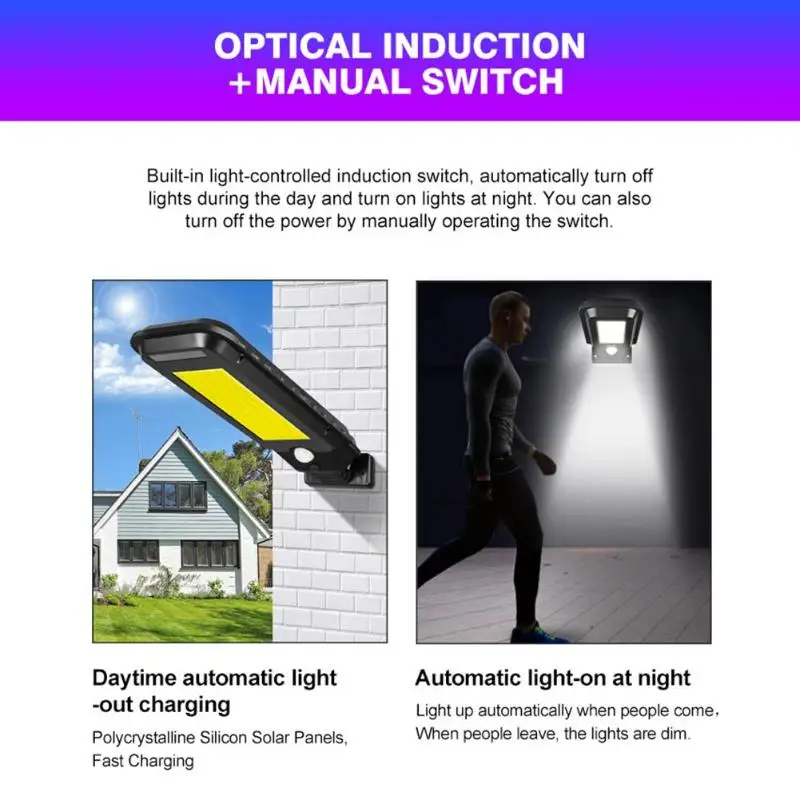 OPTICAL INDUCTION +MANUAL SWITCH

Built-in light-controlled induction switch, automatically turn off lights during the day and turn on lights at night. You can also turn off the power by manually operating the switch.

Daytime automatic light -out charging

Polycrystalline Silicon Solar Panels, Fast Charging

Automatic light-on at night

Light up automatically when people come, When people leave, the lights are dim.